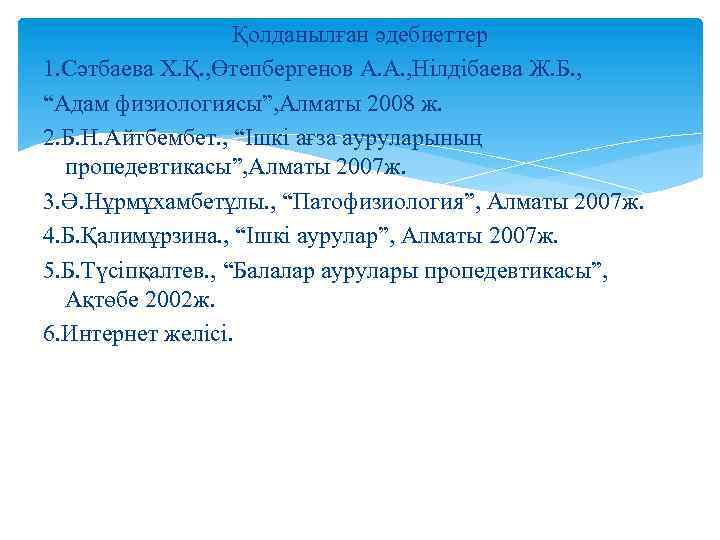 Қолданылған әдебиеттер

1.Сәтбаева Х.Қ.,Өтепбергенов А.А.,Нілдібаева Ж.Б., “Адам физиологиясы”,Алматы 2008 ж.

2.Б.Н.Айтбембет., “Ішкі ағза ауруларының пропедевтикасы”,Алматы 2007ж.

3.Ә.Нұрмұхамбетұлы., “Патофизиология”, Алматы 2007ж.

4.Б.Қалимұрзина., “Ішкі аурулар”, Алматы 2007ж.

5.Б.Түсіпқалтев., “Балалар аурулары пропедевтикасы”, Ақтөбе 2002ж.

6.Интернет желісі.